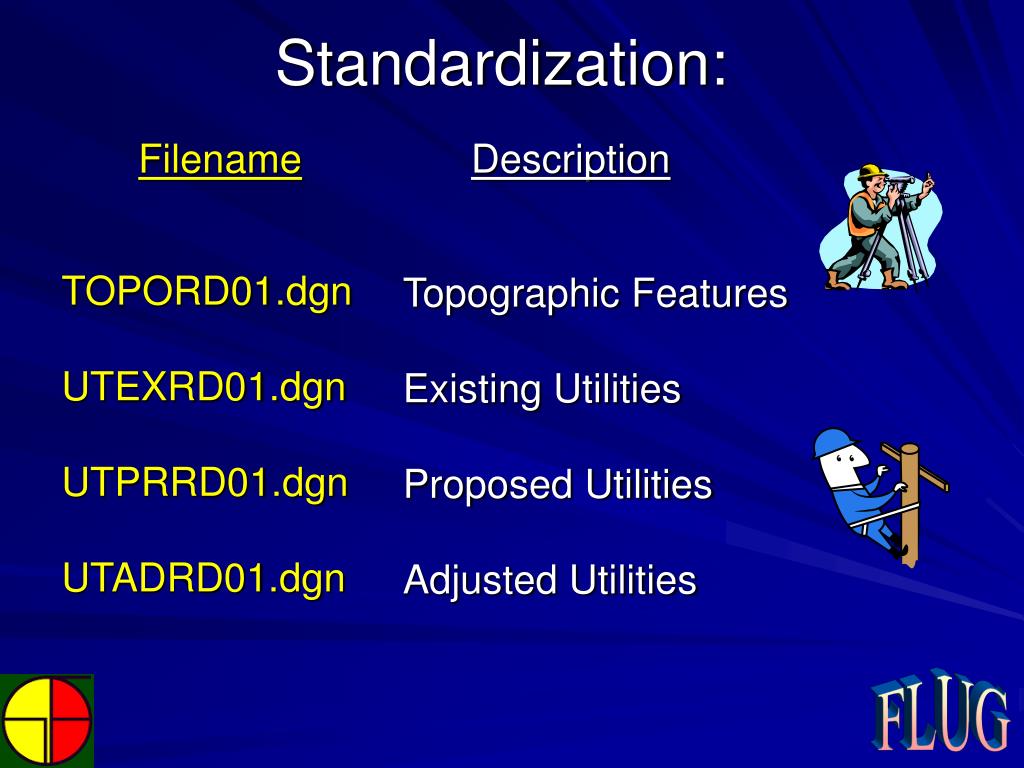 Standardization:

| Filename | Description |
|---|---|
| TOPORD01.dgn | Topographic Features |
| UTEXRD01.dgn | Existing Utilities |
| UTPRRD01.dgn | Proposed Utilities |
| UTADRD01.dgn | Adjusted Utilities |

FLUG